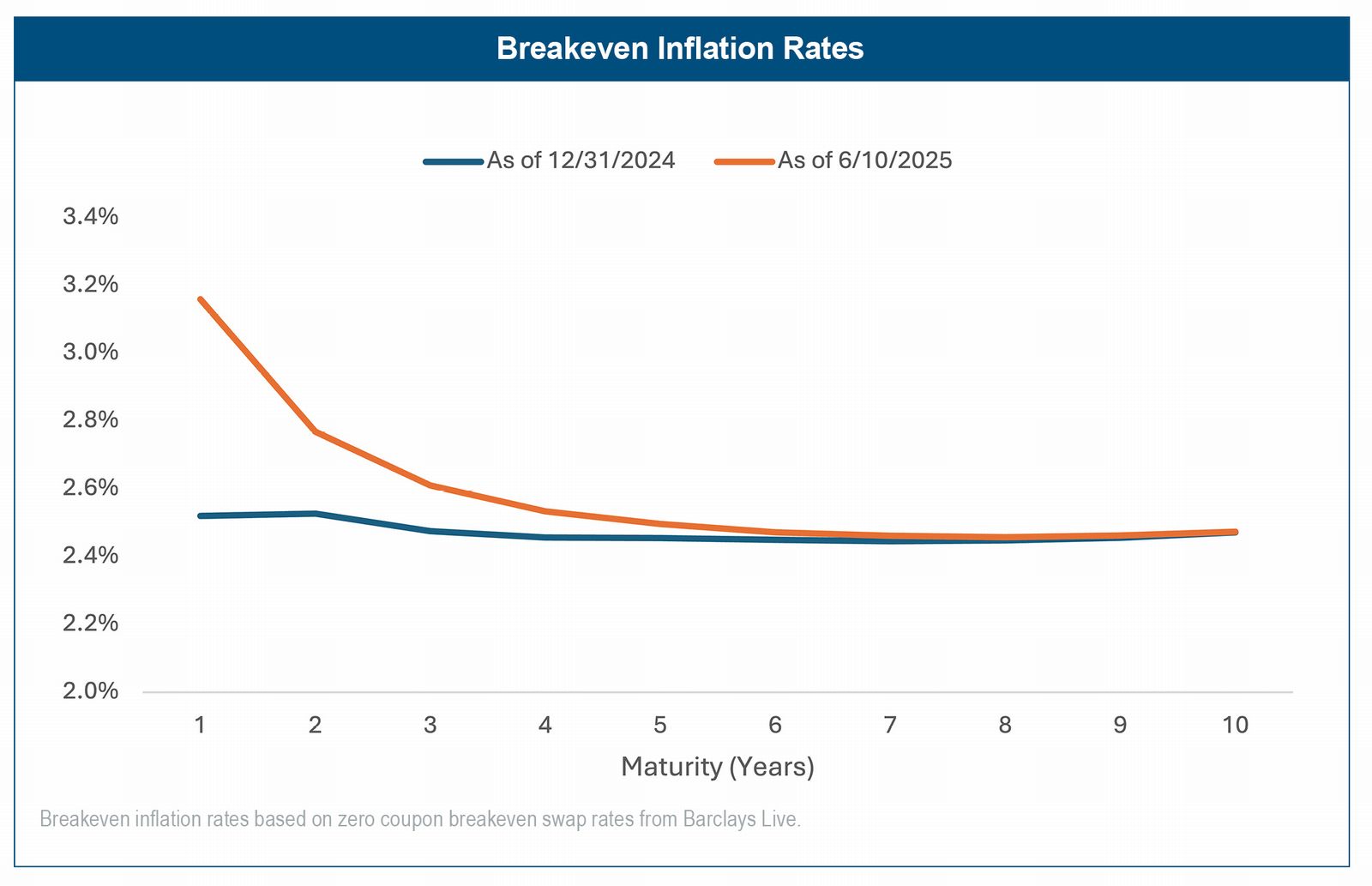 Breakeven Inflation Rates

As of 12/31/2024
As of 6/10/2025

3.4%
3.2%
3.0%
2.8%
2.6%
2.4%
2.2%
2.0%

1 2 3 4 5 6 7 8 9 10

Maturity (Years)

Breakeven inflation rates based on zero coupon breakeven swap rates from Barclays Live.